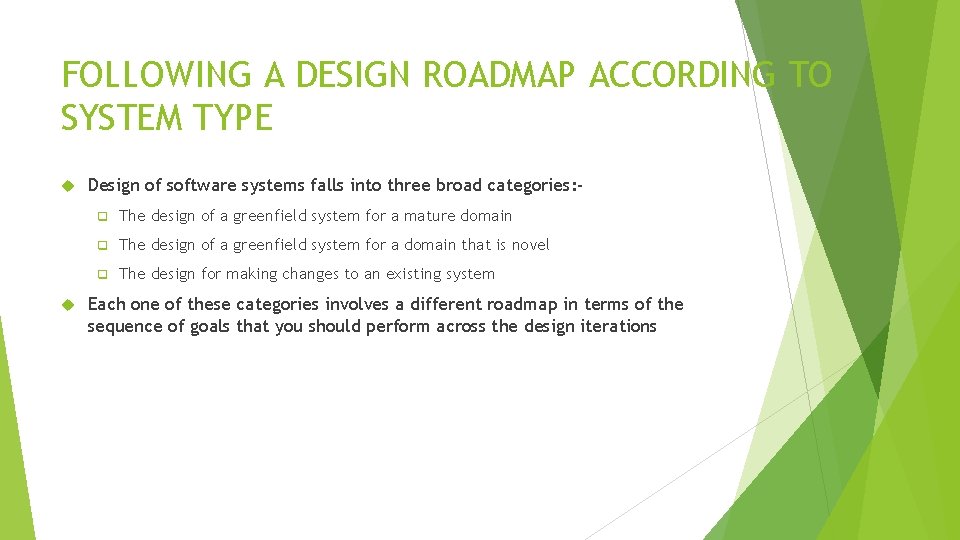 FOLLOWING A DESIGN ROADMAP ACCORDING TO SYSTEM TYPE

Design of software systems falls into three broad categories:-

The design of a greenfield system for a mature domain

The design of a greenfield system for a domain that is novel

The design for making changes to an existing system

Each one of these categories involves a different roadmap in terms of the sequence of goals that you should perform across the design iterations